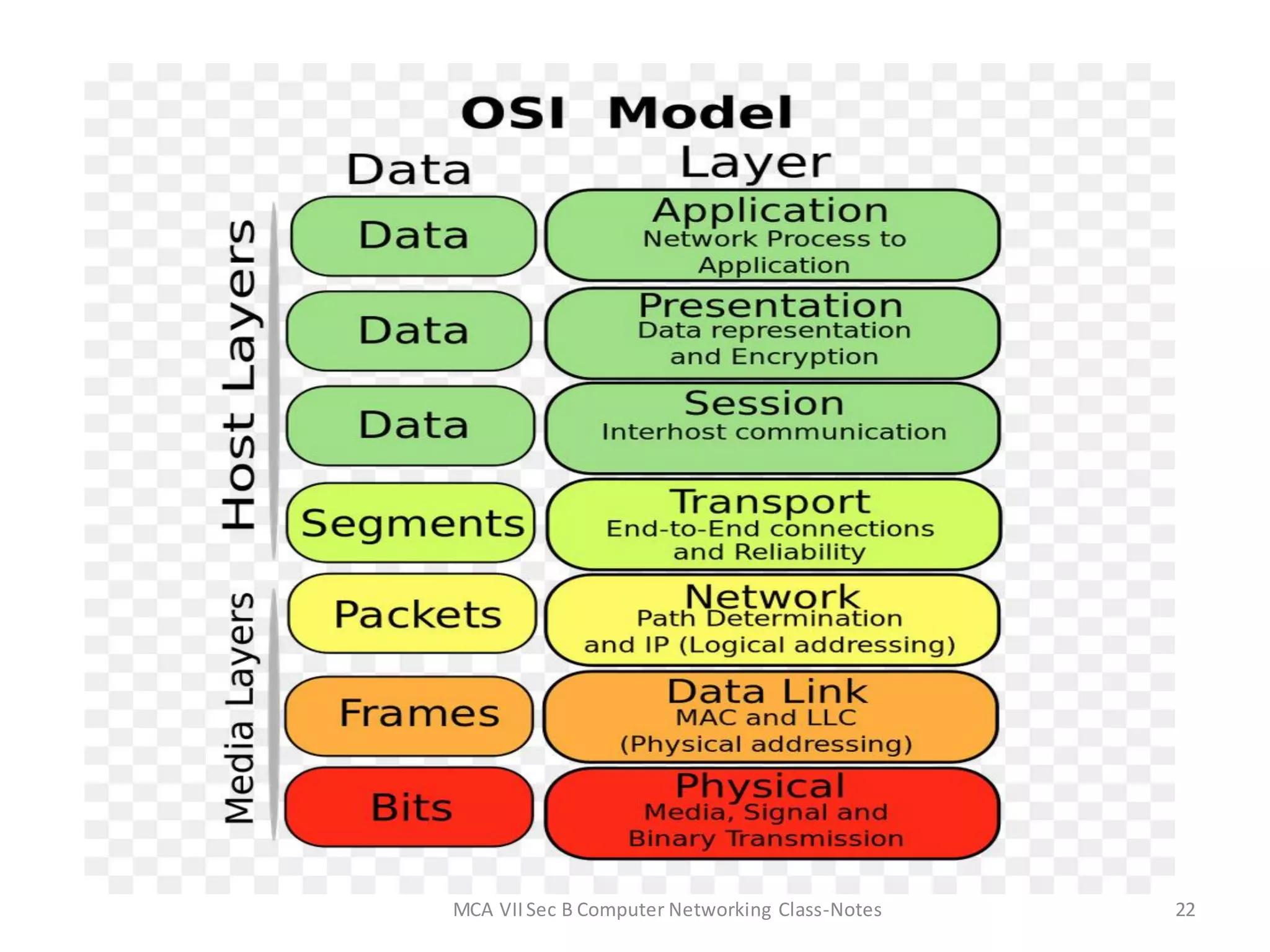 OSI Model

Data

Layer

Host Layers

Data

Application
Network Process to Application

Data

Presentation
Data representation and Encryption

Data

Session
Interhost communication

Segments

Transport
End-to-End connections and Reliability

Media Layers

Packets

Network
Path Determination and IP (Logical addressing)

Frames

Data Link
MAC and LLC (Physical addressing)

Bits

Physical
Media, Signal and Binary Transmission

MCA VII Sec B Computer Networking Class-Notes

22